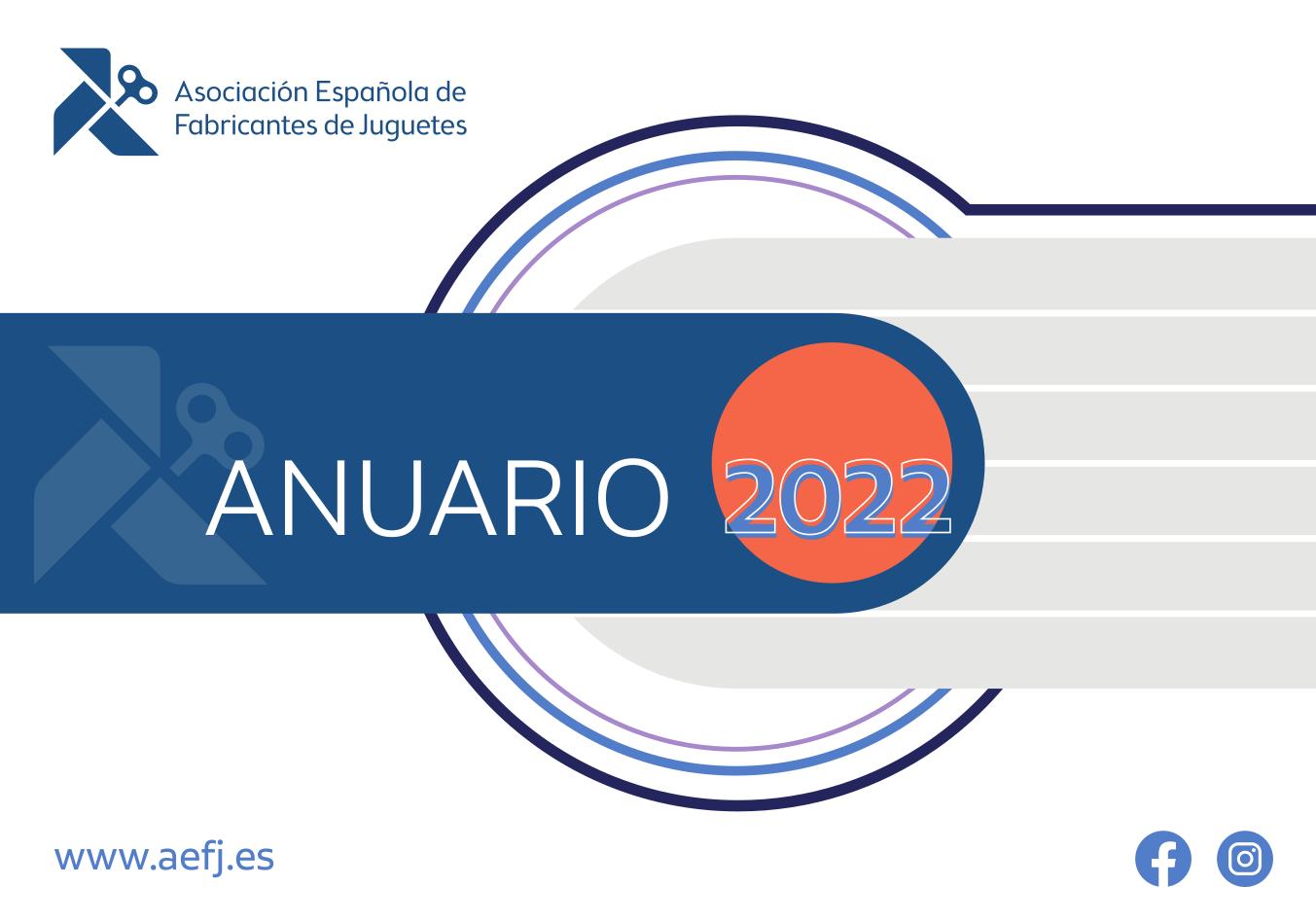 Asociación Española de Fabricantes de Juguetes

ANUARIO 2022

www.aefj.es